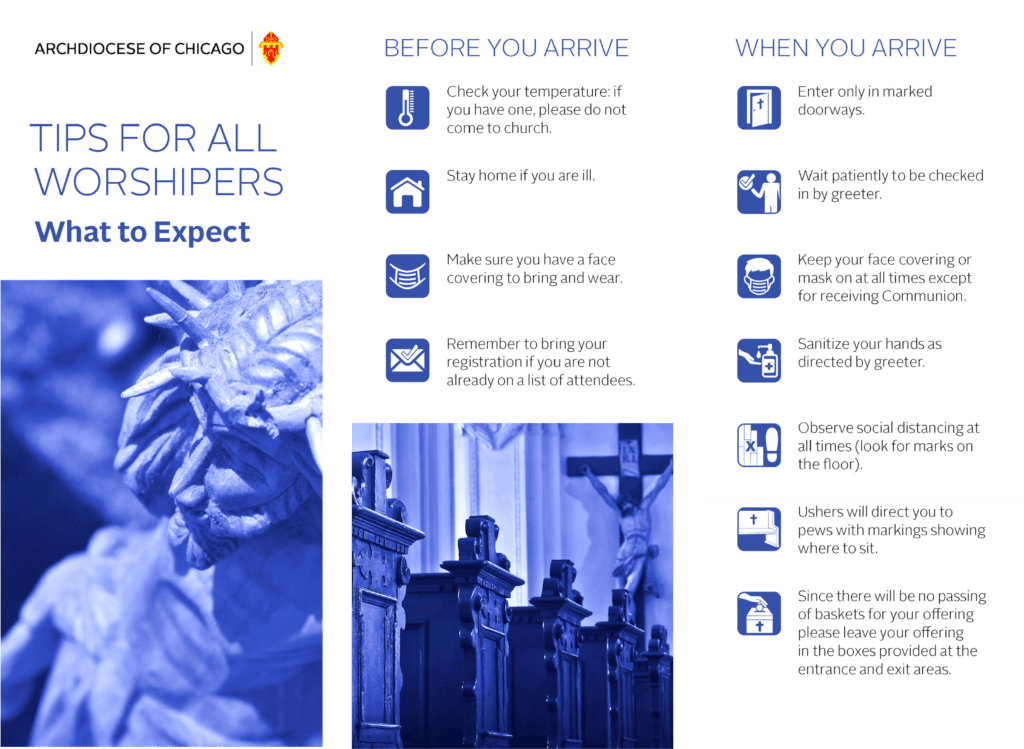 ARCHDIOCESE OF CHICAGO

TIPS FOR ALL WORSHIPERS

What to Expect

BEFORE YOU ARRIVE

Check your temperature: if you have one, please do not come to church.

Stay home if you are ill.

Make sure you have a face covering to bring and wear.

Remember to bring your registration if you are not already on a list of attendees.

WHEN YOU ARRIVE

Enter only in marked doorways.

Wait patiently to be checked in by greeter.

Keep your face covering or mask on at all times except for receiving Communion.

Sanitize your hands as directed by greeter.

Observe social distancing at all times (look for marks on the floor).

Ushers will direct you to pews with markings showing where to sit.

Since there will be no passing of baskets for your offering please leave your offering in the boxes provided at the entrance and exit areas.